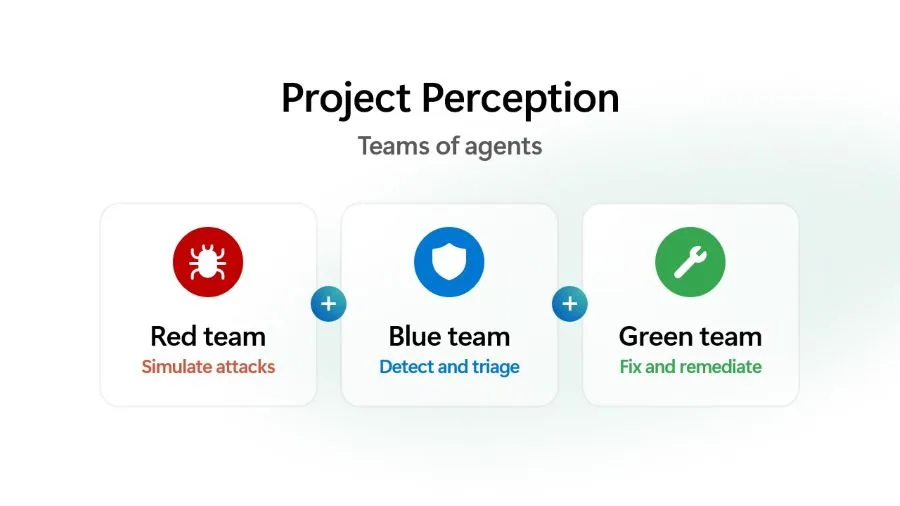 Project Perception

Teams of agents

Red team
Simulate attacks

+

Blue team
Detect and triage

+

Green team
Fix and remediate